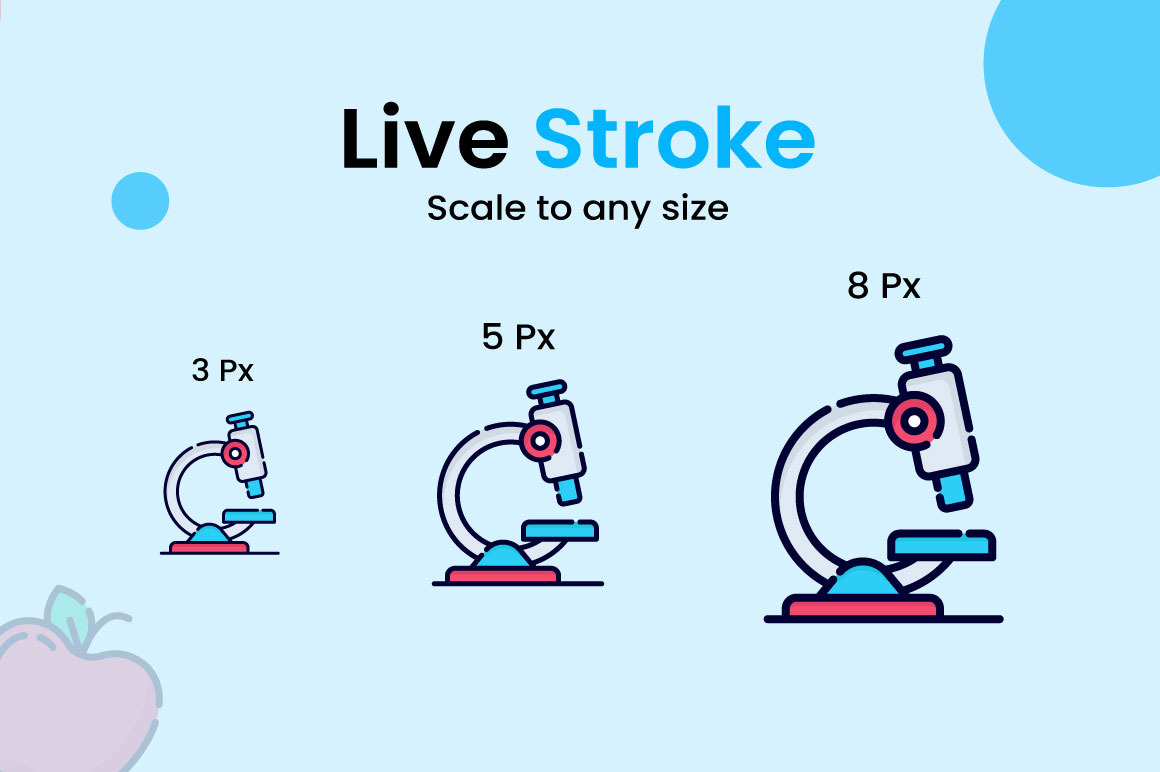 Live Stroke
Scale to any size

3 Px

5 Px

8 Px